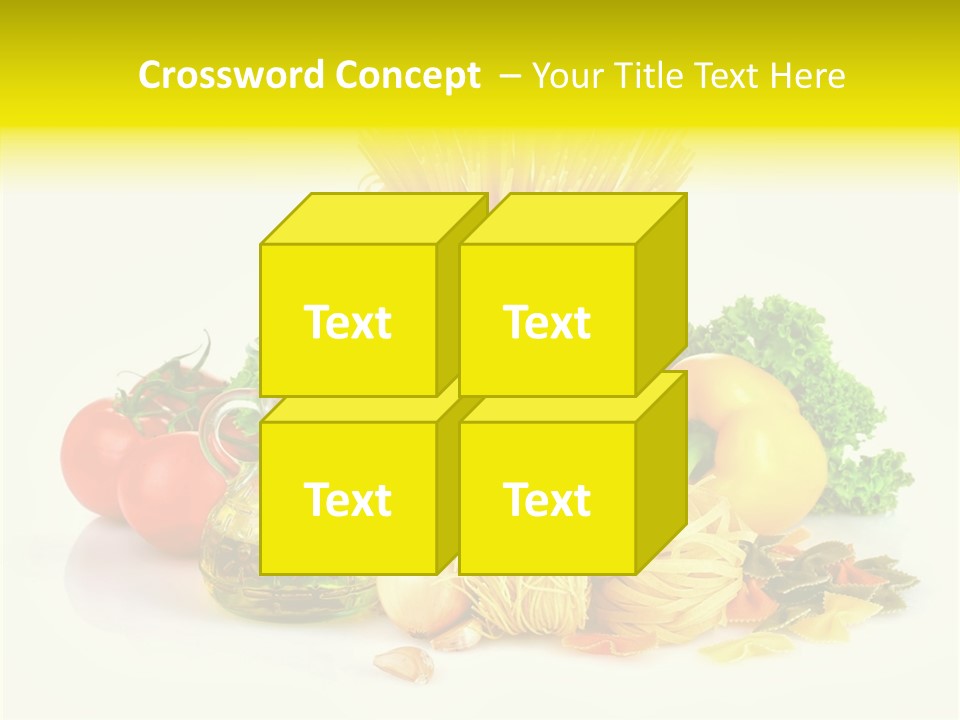 Crossword Concept – Your Title Text Here

Text

Text

Text

Text